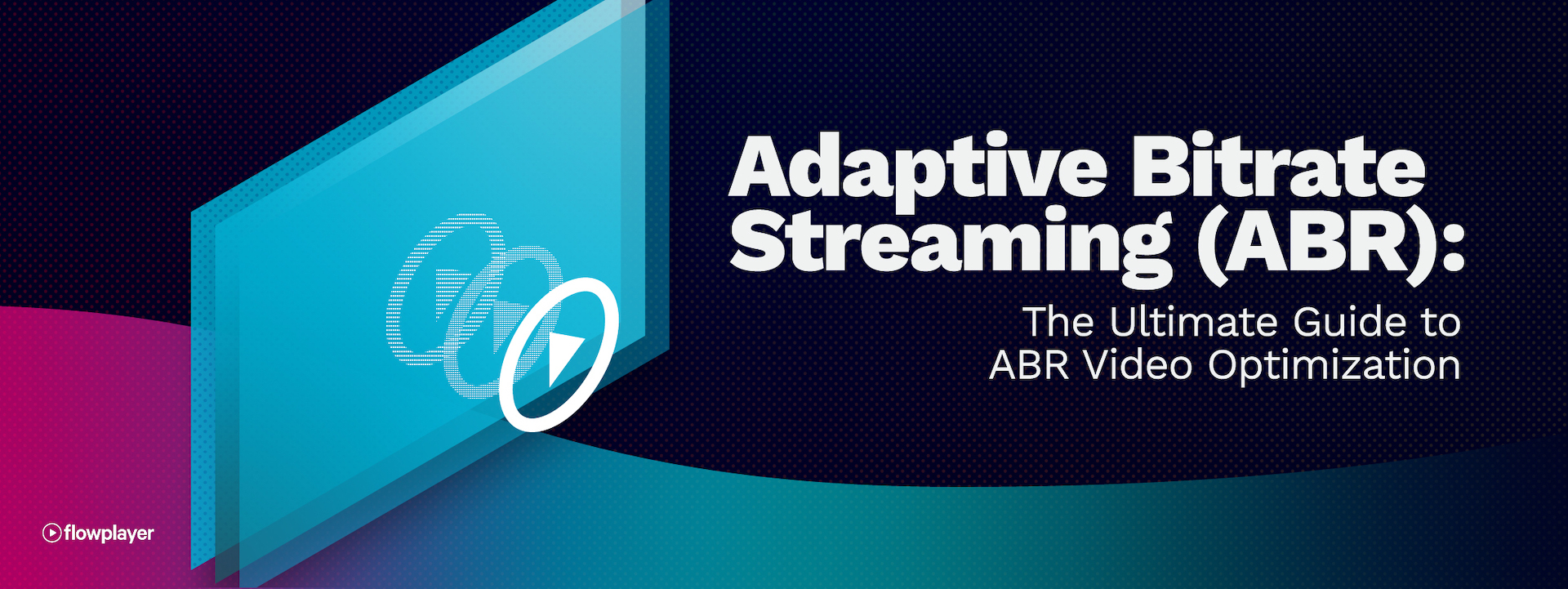 Adaptive Bitrate Streaming (ABR):

The Ultimate Guide to ABR Video Optimization

flowplayer